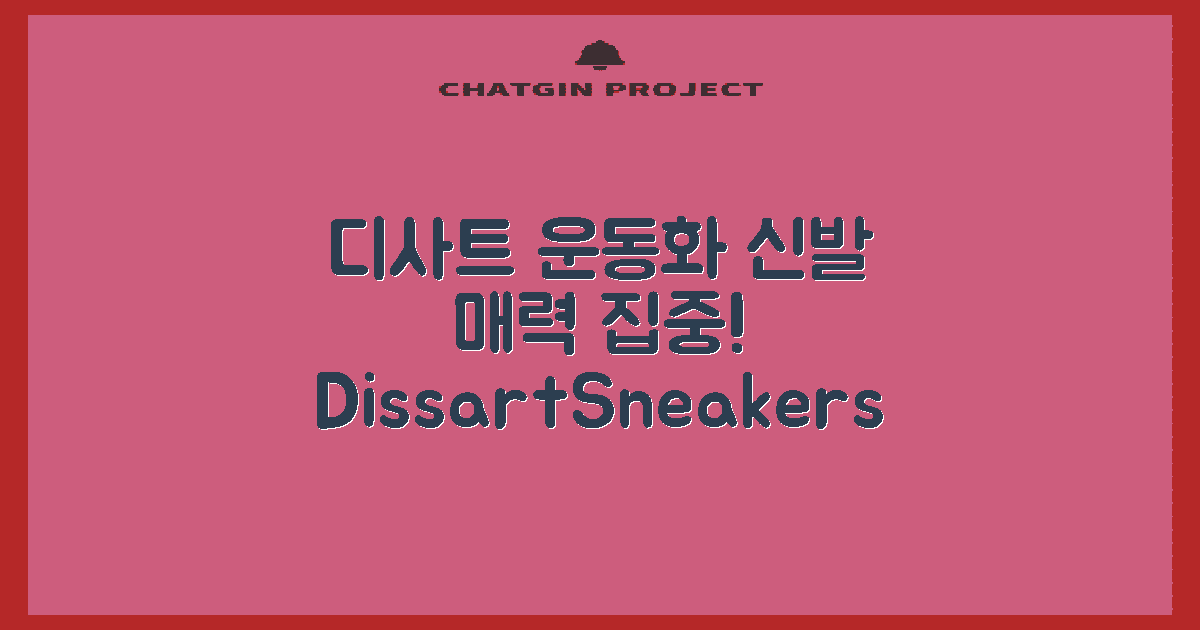 CHATGIN PROJECT

디사트 운동화 신발 매력 집중! DissartSneakers